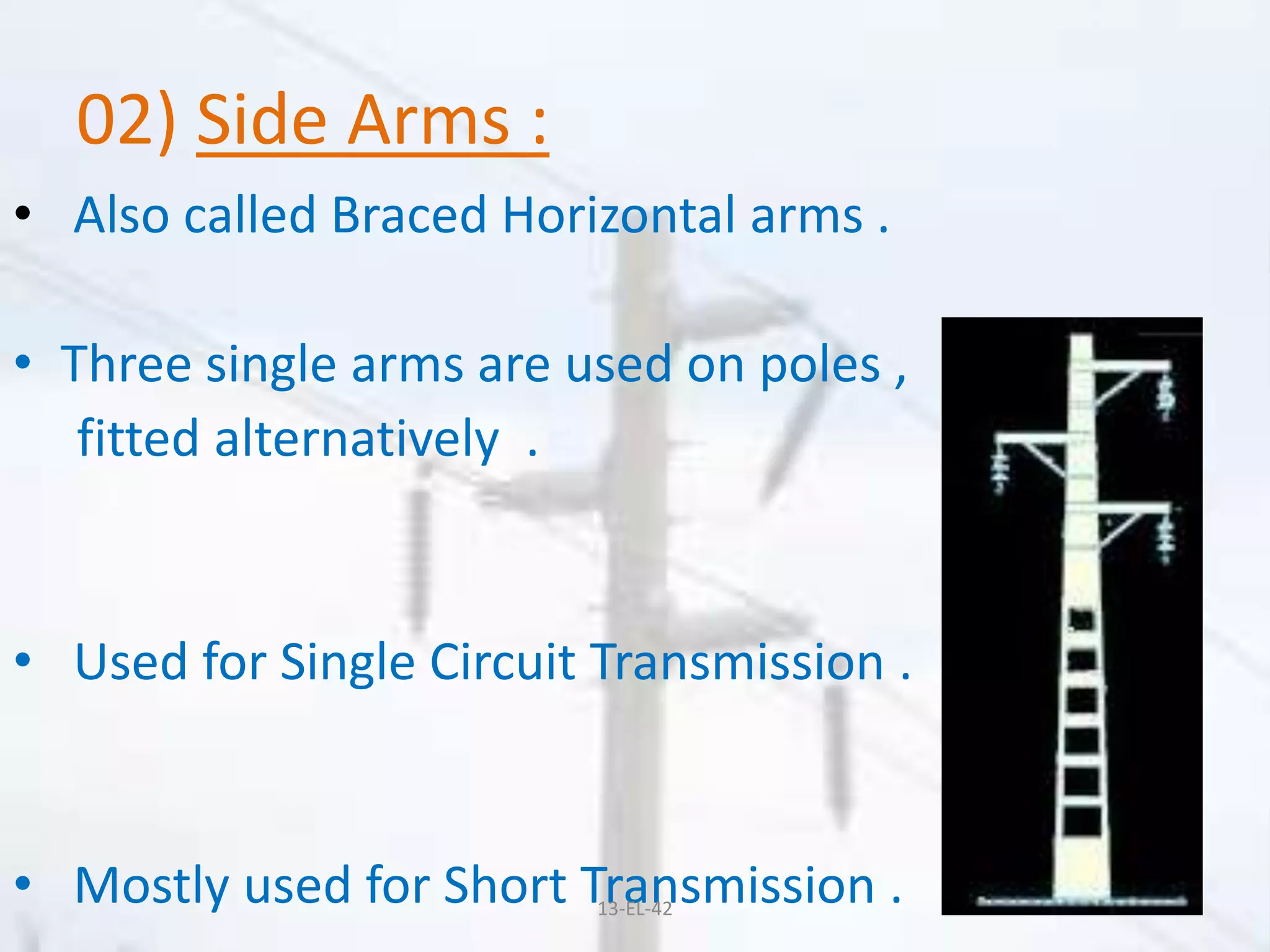 02) Side Arms :

• Also called Braced Horizontal arms .

• Three single arms are used on poles , fitted alternatively .

• Used for Single Circuit Transmission .

• Mostly used for Short Transmission .

13-EL-42